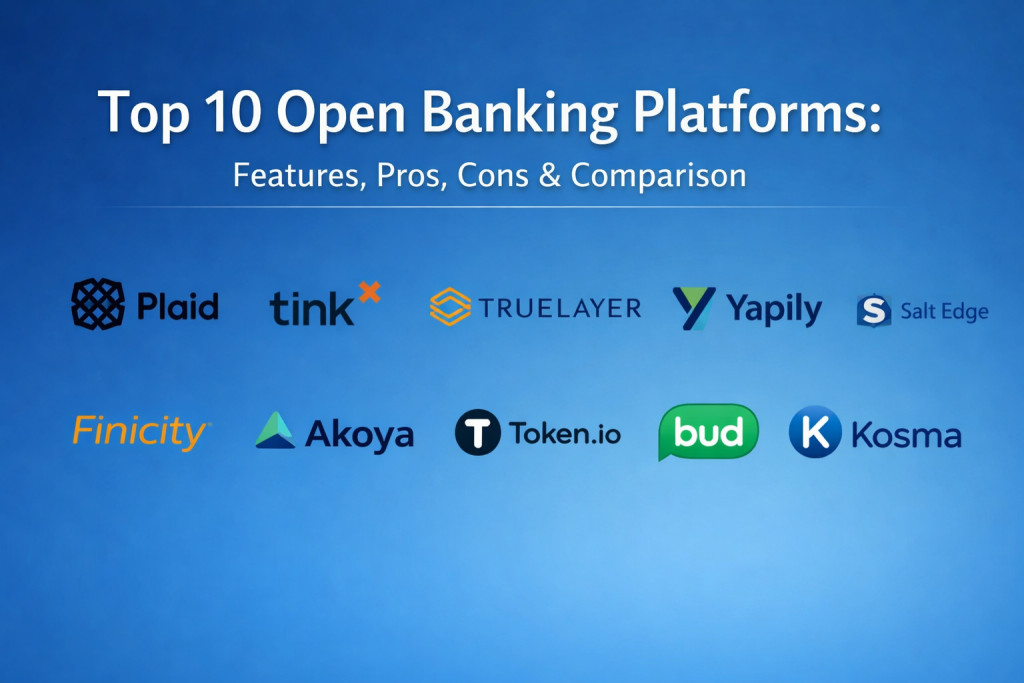 Top 10 Open Banking Platforms:
Features, Pros, Cons & Comparison

Plaid tink TRUELAYER Yapily S Salt Edge

Finicity Akoya T Token.io bud K Kosma